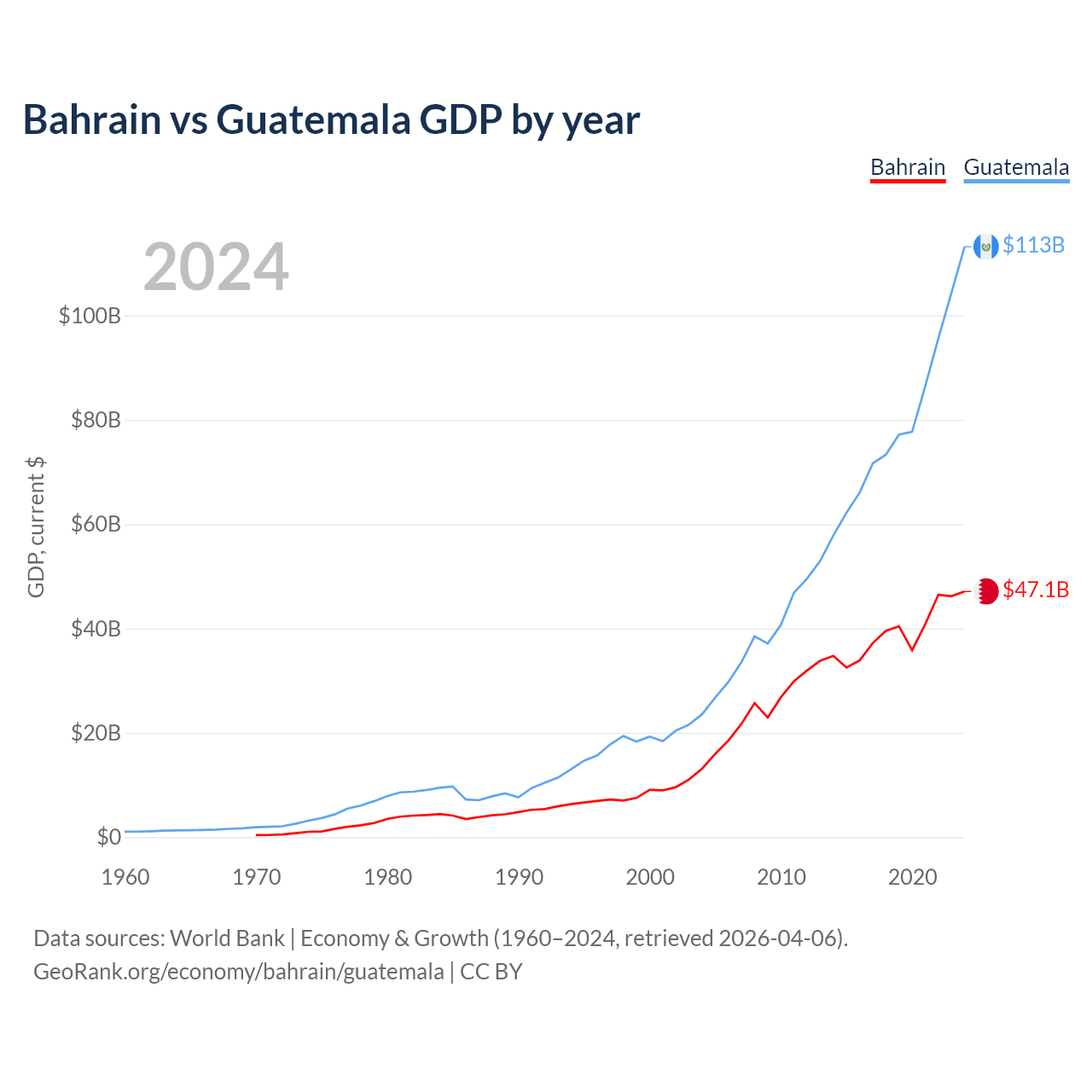 Bahrain vs Guatemala GDP by year

Bahrain Guatemala

2024

$113B

$47.1B

GDP, current $

$100B
$80B
$60B
$40B
$20B
$0

1960 1970 1980 1990 2000 2010 2020

Data sources: World Bank | Economy & Growth (1960–2024, retrieved 2026-04-06).
GeoRank.org/economy/bahrain/guatemala | CC BY